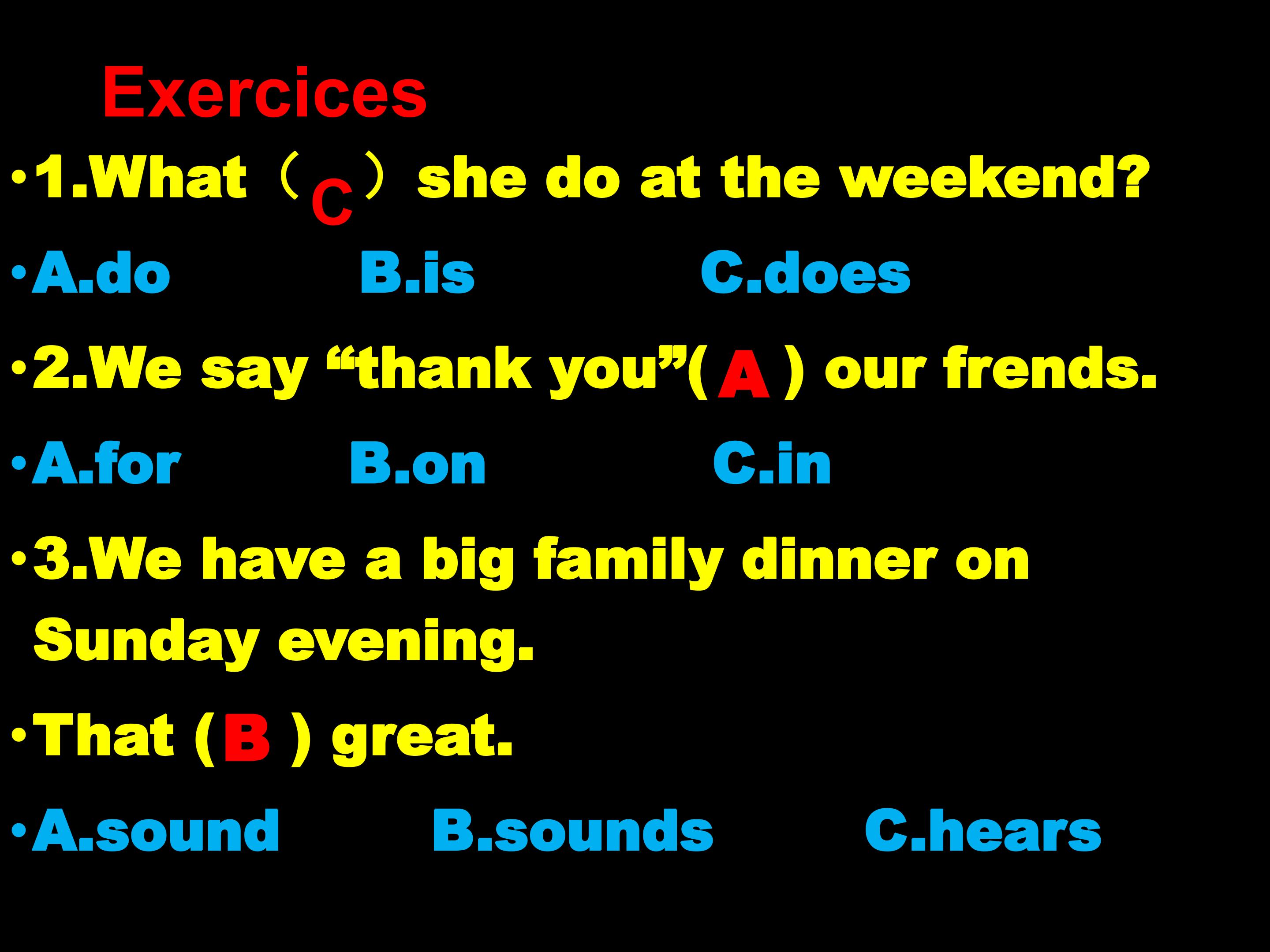 Exercices

•1.What（C）she do at the weekend?

•A.do B.is C.does

•2.We say “thank you”( A ) our frends.

•A.for B.on C.in

•3.We have a big family dinner on Sunday evening.

•That (B ) great.

•A.sound B.sounds C.hears